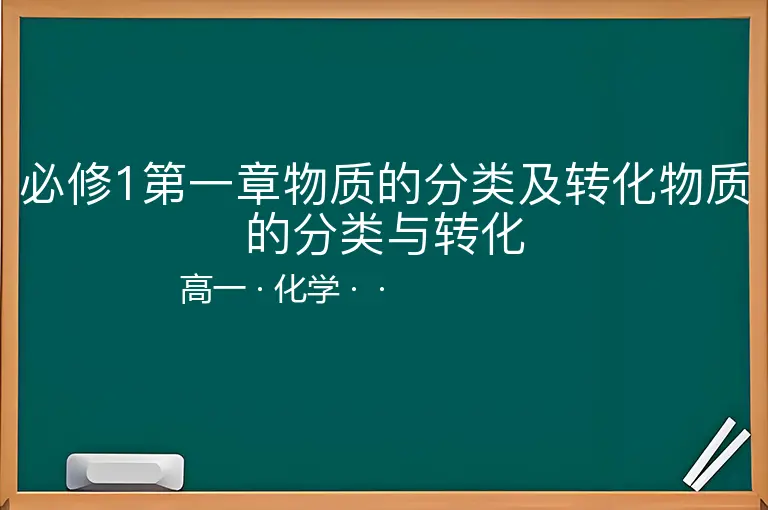 必修1第一章物质的分类及转化物质的分类与转化

高一 · 化学 · ·